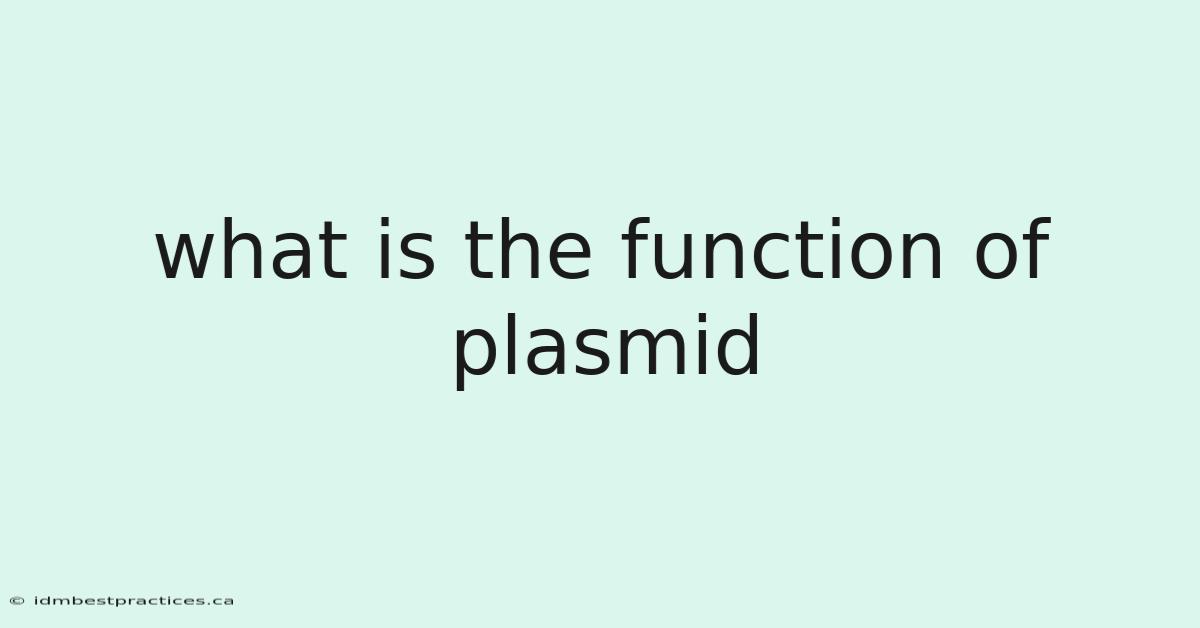 what is the function of plasmid

© idmbestpractices.ca